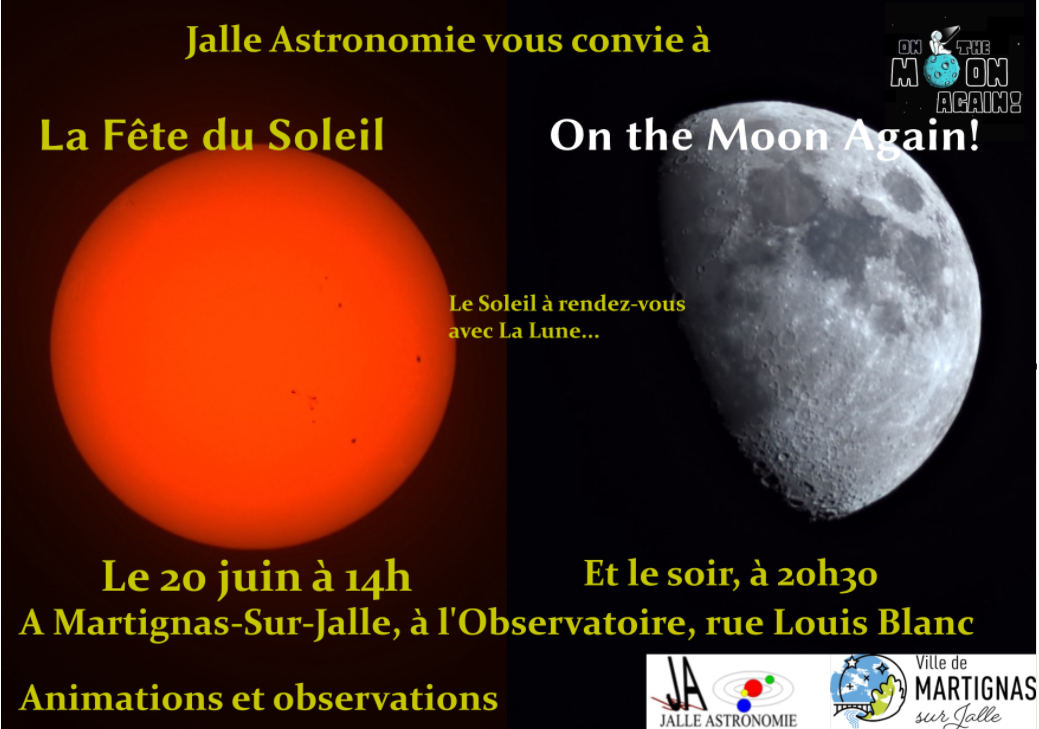 Jalle Astronomie vous convie à

ON THE MOON AGAIN!

La Fête du Soleil

On the Moon Again!

Le Soleil à rendez-vous avec La Lune...

Le 20 juin à 14h

Et le soir, à 20h30

A Martignas-Sur-Jalle, à l'Observatoire, rue Louis Blanc

Animations et observations

JA JALLE ASTRONOMIE

Ville de MARTIGNAS sur Jalle